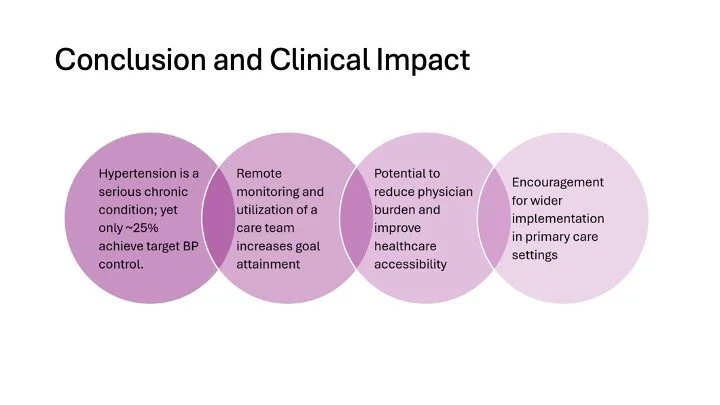 Conclusion and Clinical Impact

Hypertension is a serious chronic condition; yet only ~25% achieve target BP control.

Remote monitoring and utilization of a care team increases goal attainment

Potential to reduce physician burden and improve healthcare accessibility

Encouragement for wider implementation in primary care settings